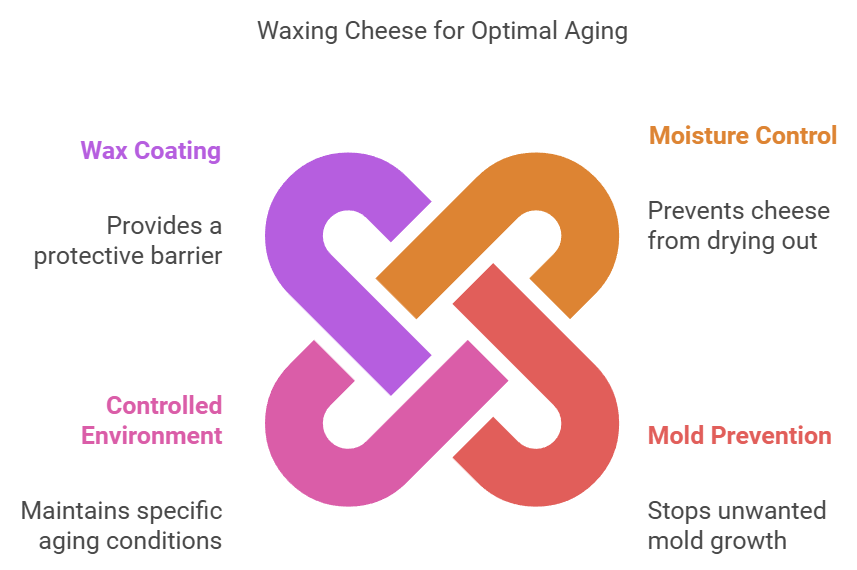 Waxing Cheese for Optimal Aging

Wax Coating

Provides a protective barrier

Moisture Control

Prevents cheese from drying out

Controlled Environment

Maintains specific aging conditions

Mold Prevention

Stops unwanted mold growth